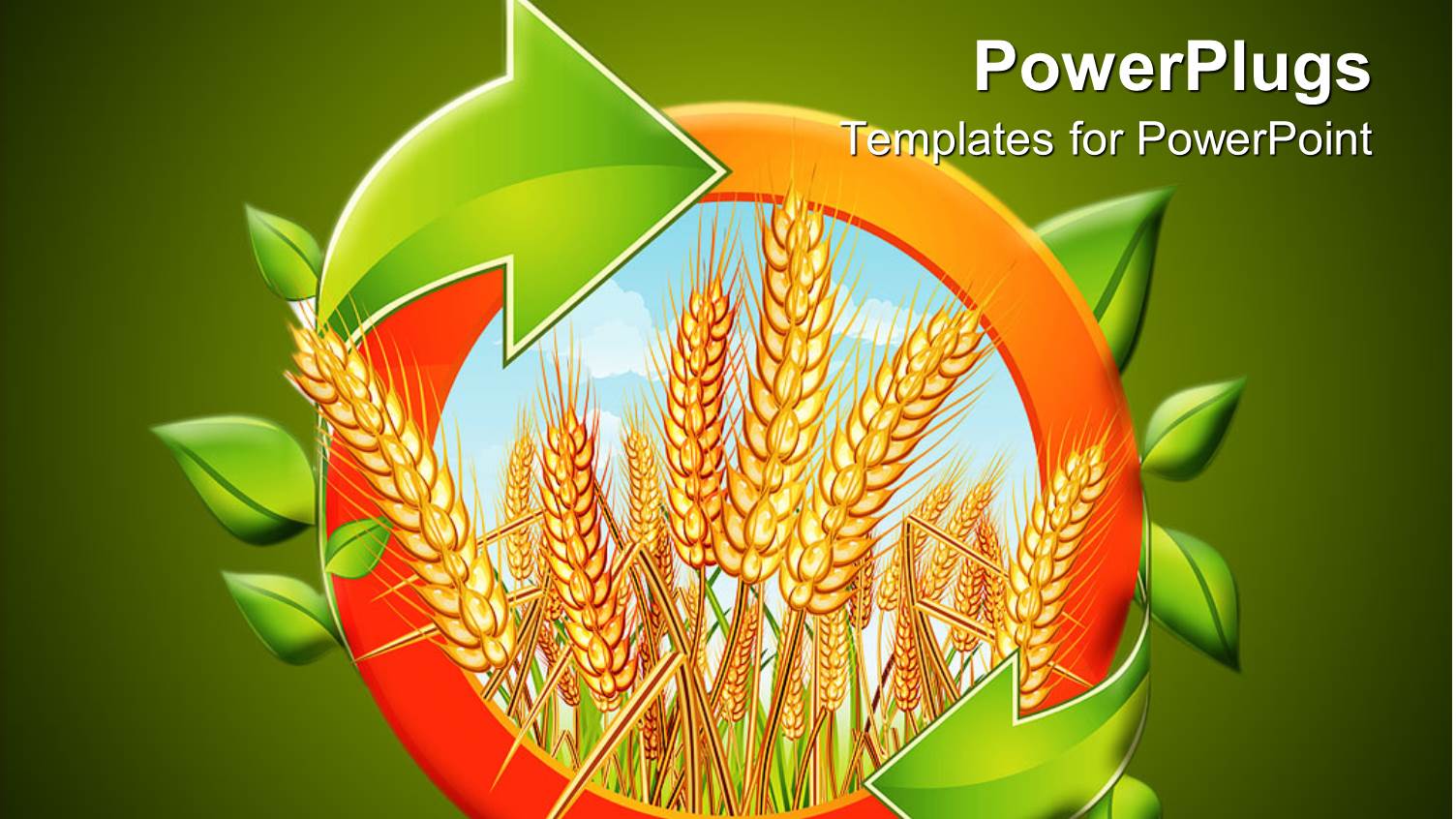 PowerPlugs
Templates for PowerPoint